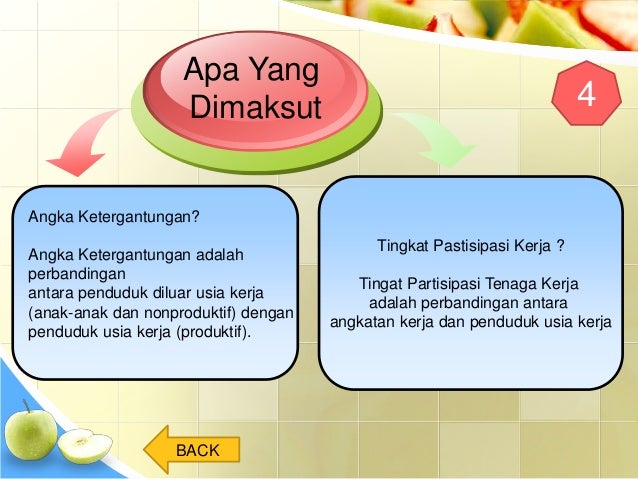 Apa Yang Dimaksut

4

Angka Ketergantungan?

Angka Ketergantungan adalah perbandingan antara penduduk diluar usia kerja (anak-anak dan nonproduktif) dengan penduduk usia kerja (produktif).

Tingkat Pastisipasi Kerja ?

Tingat Partisipasi Tenaga Kerja adalah perbandingan antara angkatan kerja dan penduduk usia kerja

BACK